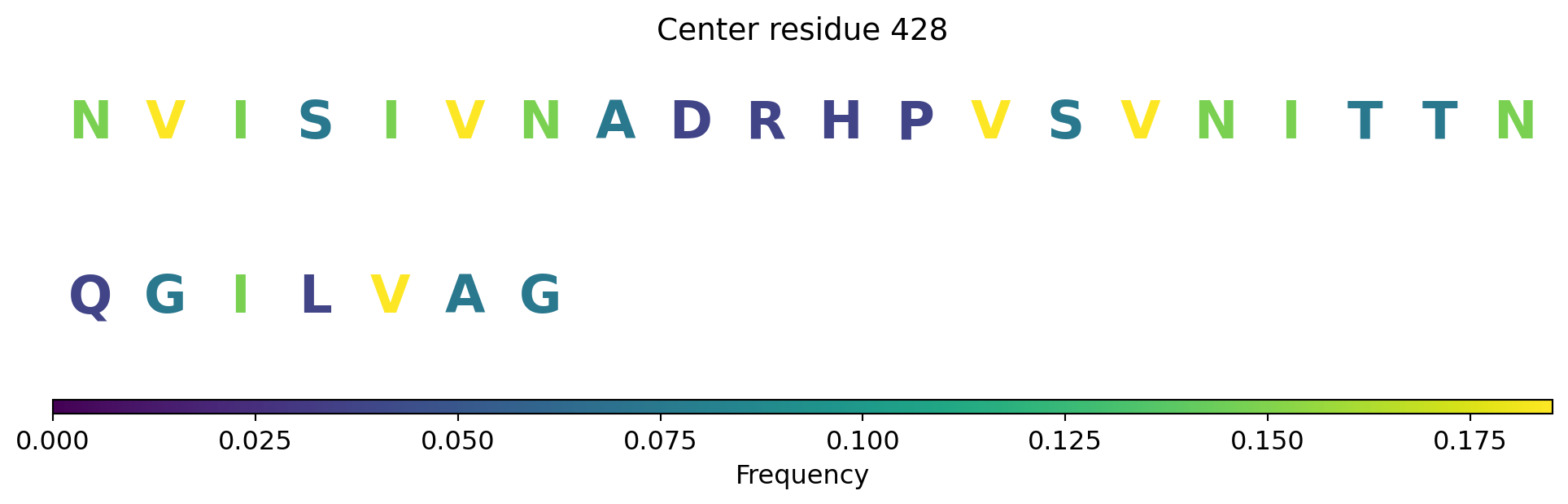 Center residue 428

N V I S I V N A D R H P V S V N I T T N

Q G I L V A G

0.000 0.025 0.050 0.075 0.100 0.125 0.150 0.175

Frequency